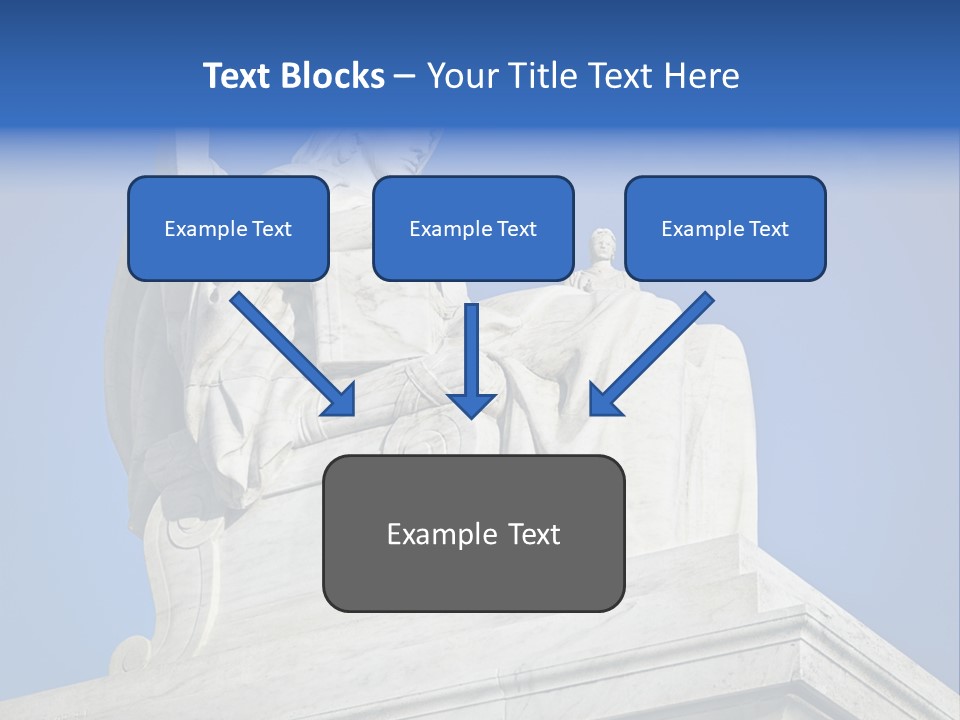 Text Blocks – Your Title Text Here

Example Text

Example Text

Example Text

Example Text